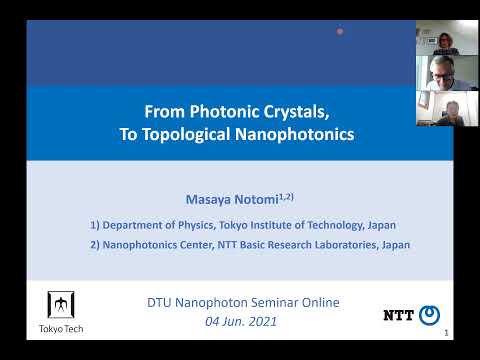 From Photonic Crystals,
To Topological Nanophotonics

Masaya Notomi$^{1,2)}$

1) Department of Physics, Tokyo Institute of Technology, Japan

2) Nanophotonics Center, NTT Basic Research Laboratories, Japan

Tokyo Tech

DTU Nanophoton Seminar Online
04 Jun. 2021

NTT

1